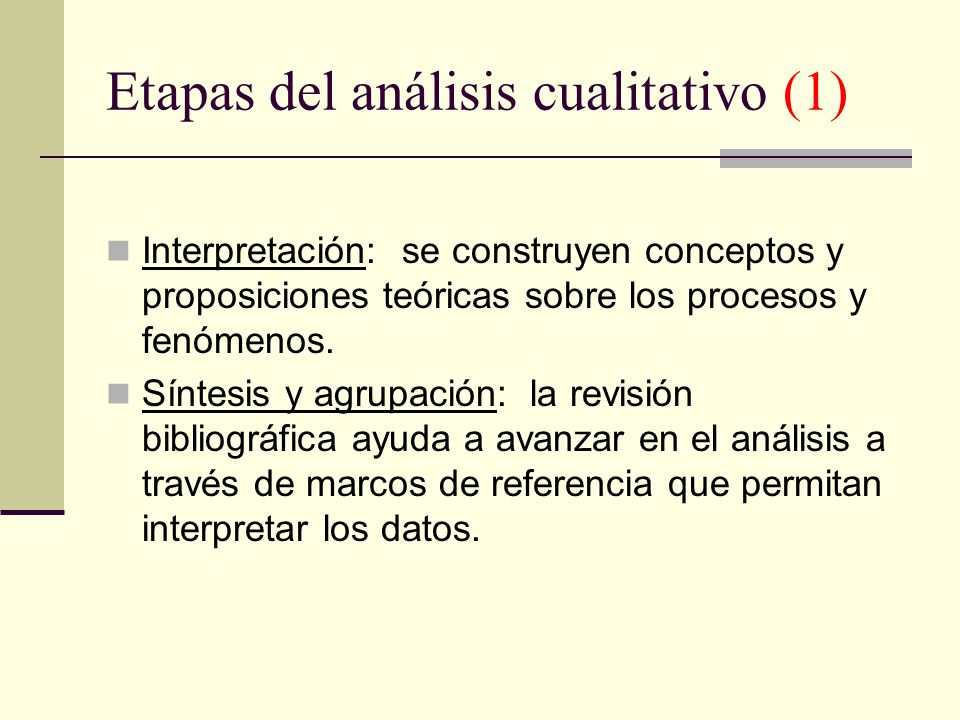 Etapas del análisis cualitativo (1)

Interpretación: se construyen conceptos y proposiciones teóricas sobre los procesos y fenómenos.

Síntesis y agrupación: la revisión bibliográfica ayuda a avanzar en el análisis a través de marcos de referencia que permitan interpretar los datos.